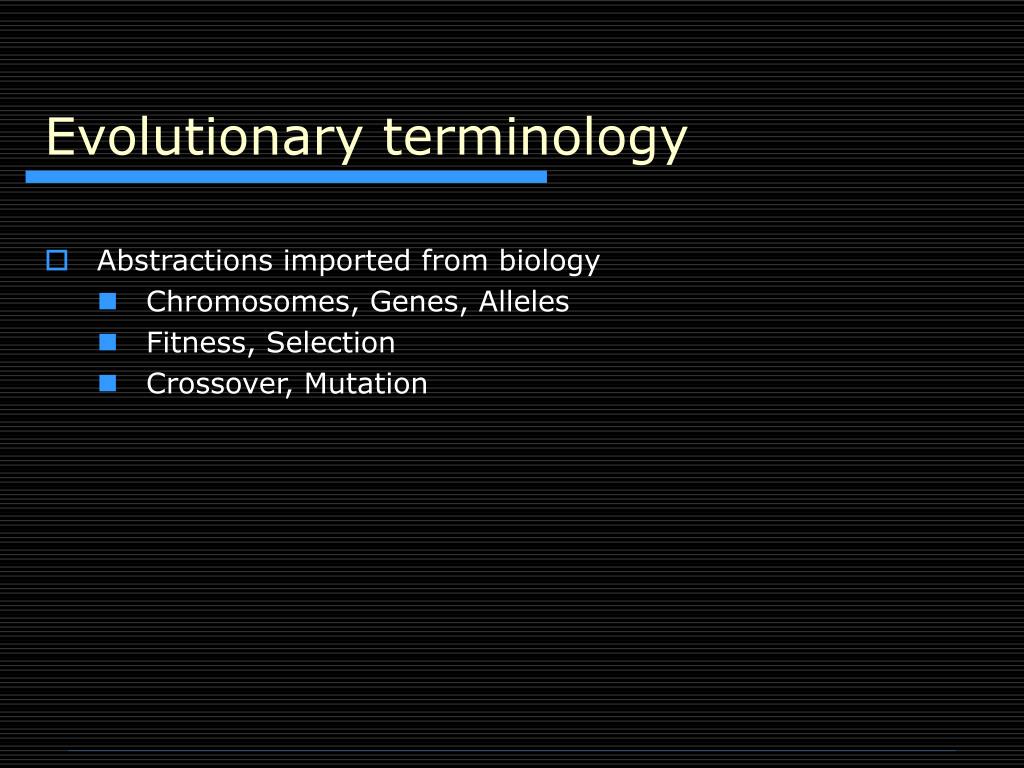 Evolutionary terminology

Abstractions imported from biology
Chromosomes, Genes, Alleles
Fitness, Selection
Crossover, Mutation